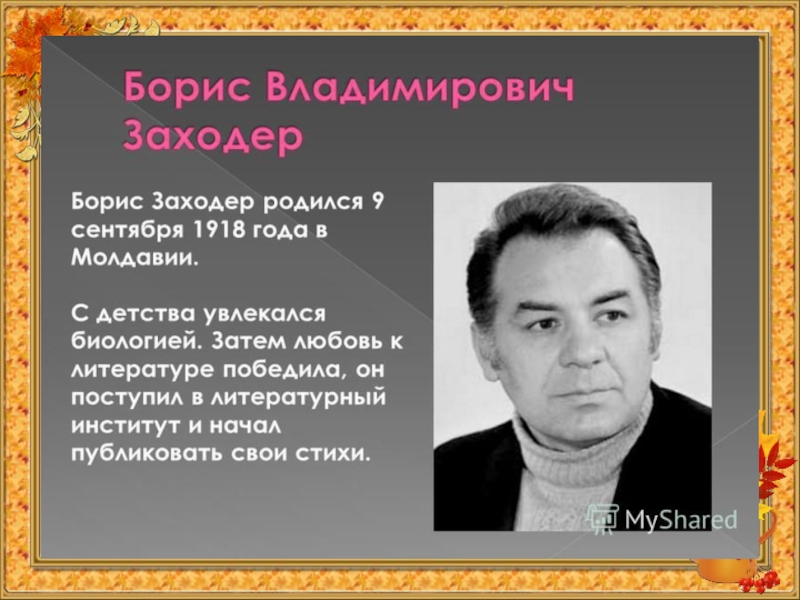 Борис Владимирович Заходер

Борис Заходер родился 9 сентября 1918 года в Молдавии.

С детства увлекался биологией. Затем любовь к литературе победила, он поступил в литературный институт и начал публиковать свои стихи.

MyShared